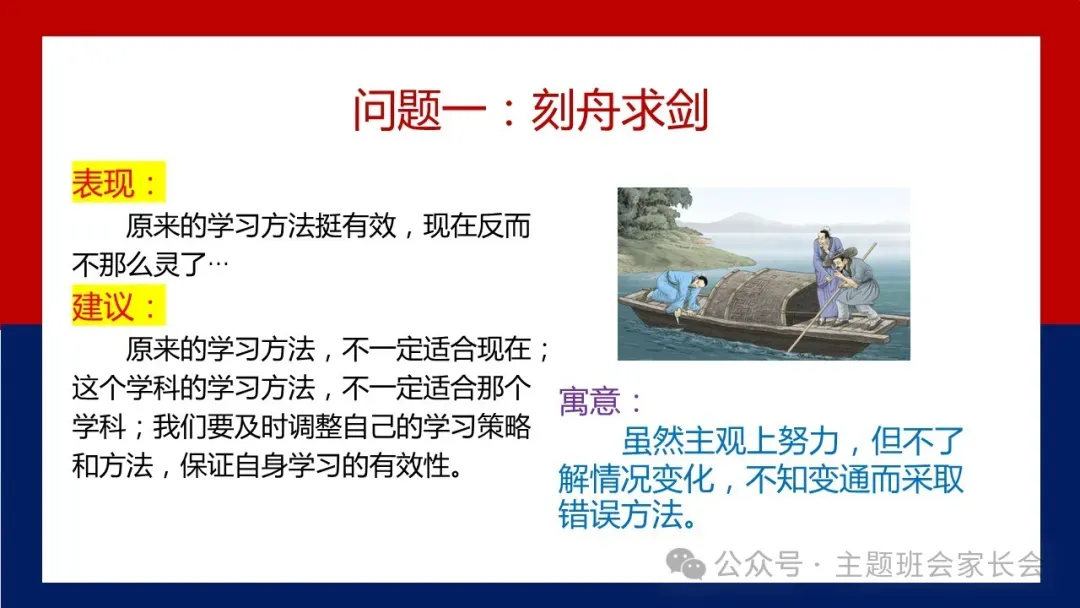 问题一：刻舟求剑

表现：

原来的学习方法挺有效，现在反而不那么灵了…

建议：

原来的学习方法，不一定适合现在；这个学科的学习方法，不一定适合那个学科；我们要及时调整自己的学习策略和方法，保证自身学习的有效性。

寓意：

虽然主观上努力，但不了解情况变化，不知变通而采取错误方法。

公众号 · 主题班会家长会